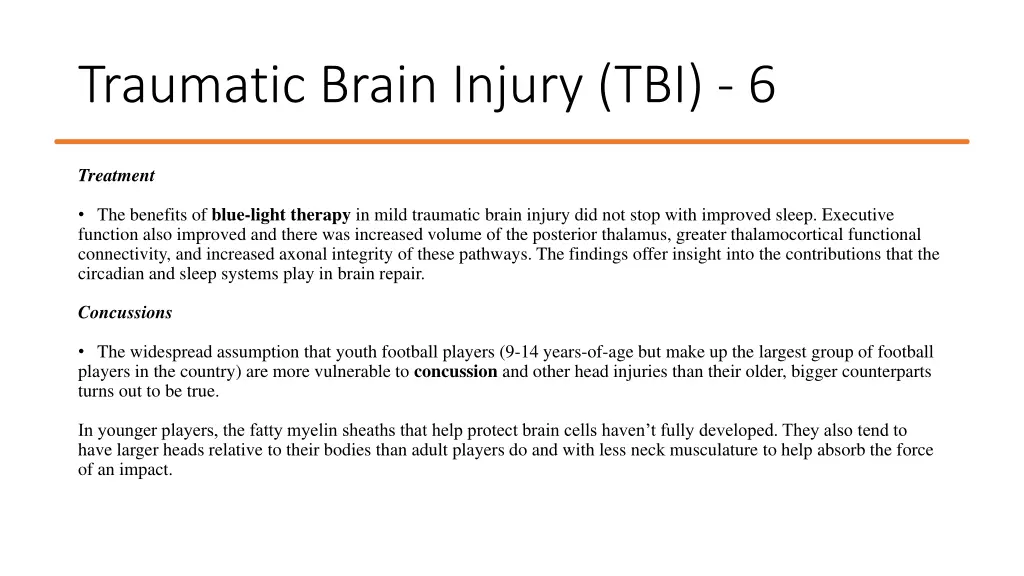 Traumatic Brain Injury (TBI) - 6

Treatment

• The benefits of blue-light therapy in mild traumatic brain injury did not stop with improved sleep. Executive function also improved and there was increased volume of the posterior thalamus, greater thalamocortical functional connectivity, and increased axonal integrity of these pathways. The findings offer insight into the contributions that the circadian and sleep systems play in brain repair.

Concussions

• The widespread assumption that youth football players (9-14 years-of-age but make up the largest group of football players in the country) are more vulnerable to concussion and other head injuries than their older, bigger counterparts turns out to be true.

In younger players, the fatty myelin sheaths that help protect brain cells haven't fully developed. They also tend to have larger heads relative to their bodies than adult players do and with less neck musculature to help absorb the force of an impact.